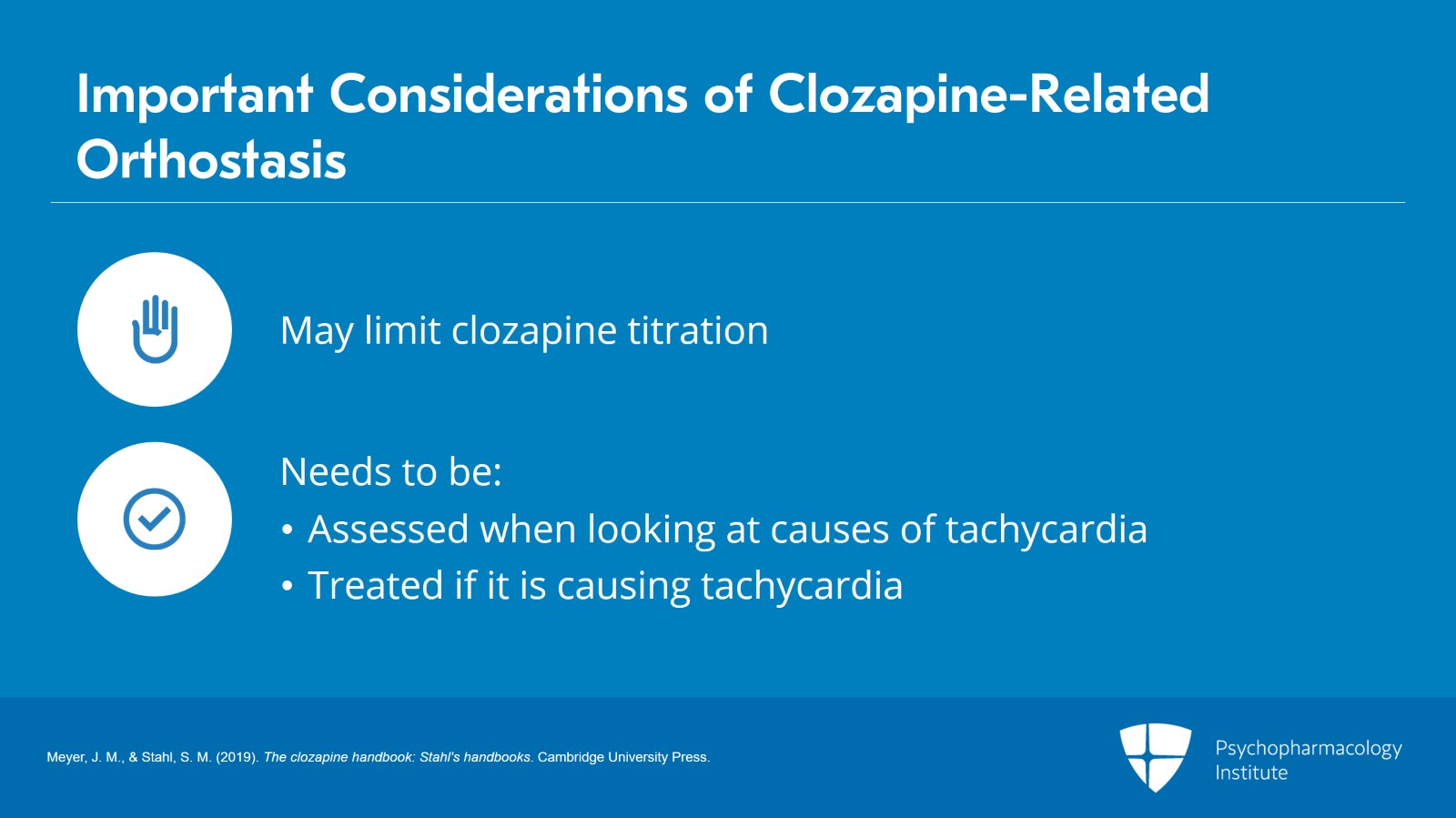 Important Considerations of Clozapine-Related Orthostasis

May limit clozapine titration

Needs to be:
• Assessed when looking at causes of tachycardia
• Treated if it is causing tachycardia

Meyer, J. M., & Stahl, S. M. (2019). The clozapine handbook: Stahl's handbooks. Cambridge University Press.

Psychopharmacology Institute